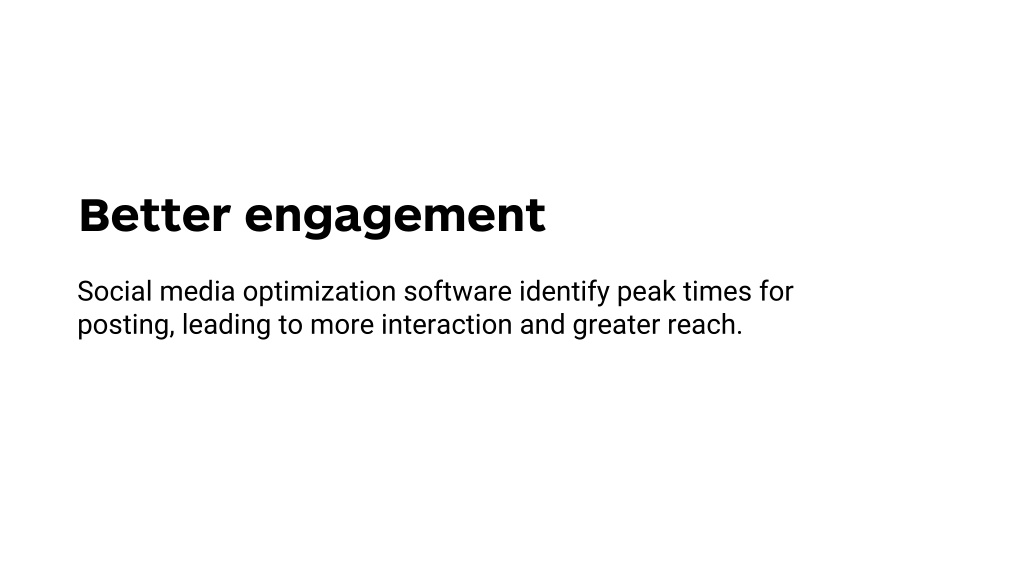 Better engagement

Social media optimization software identify peak times for posting, leading to more interaction and greater reach.